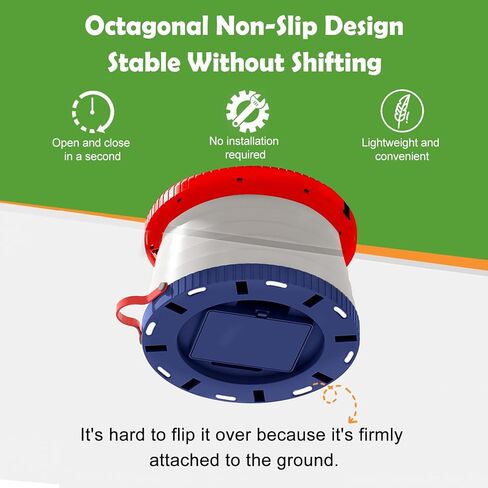 Octagonal Non-Slip Design
Stable Without Shifting

Open and close in a second

No installation required

Lightweight and convenient

It's hard to flip it over because it's firmly attached to the ground.